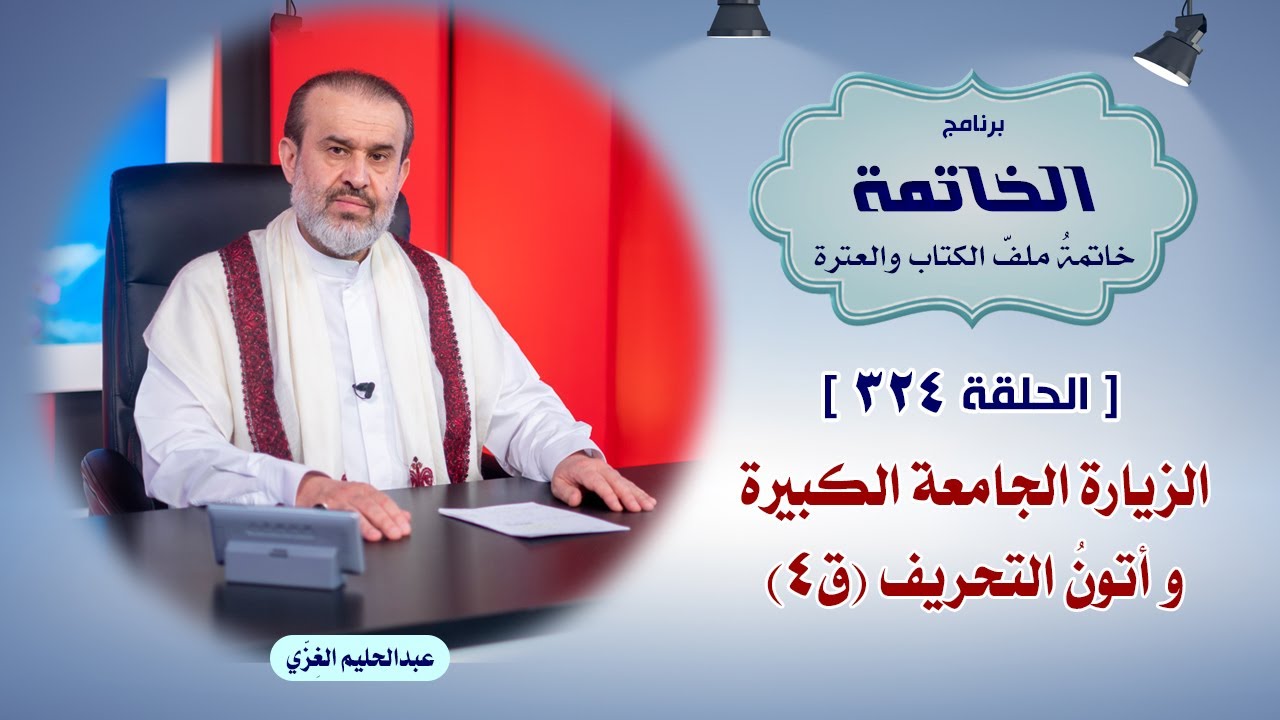 برنامج
الخاتمة
خاتمةُ ملفّ الكتاب والعترة

[ الحلقة ٣٢٤ ]

الزيارة الجامعة الكبيرة
و أتونُ التحريف (ق٤)

عبدالحليم الغِزّي